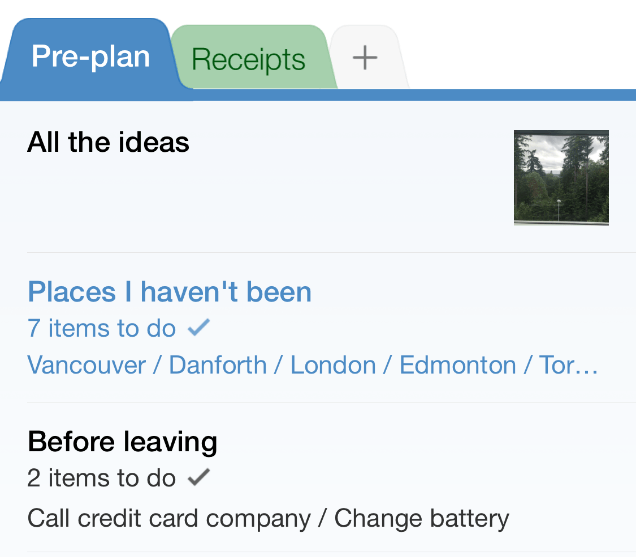 Pre-plan Receipts +

All the ideas

Places I haven't been
7 items to do ✓
Vancouver / Danforth / London / Edmonton / Tor…

Before leaving
2 items to do ✓
Call credit card company / Change battery